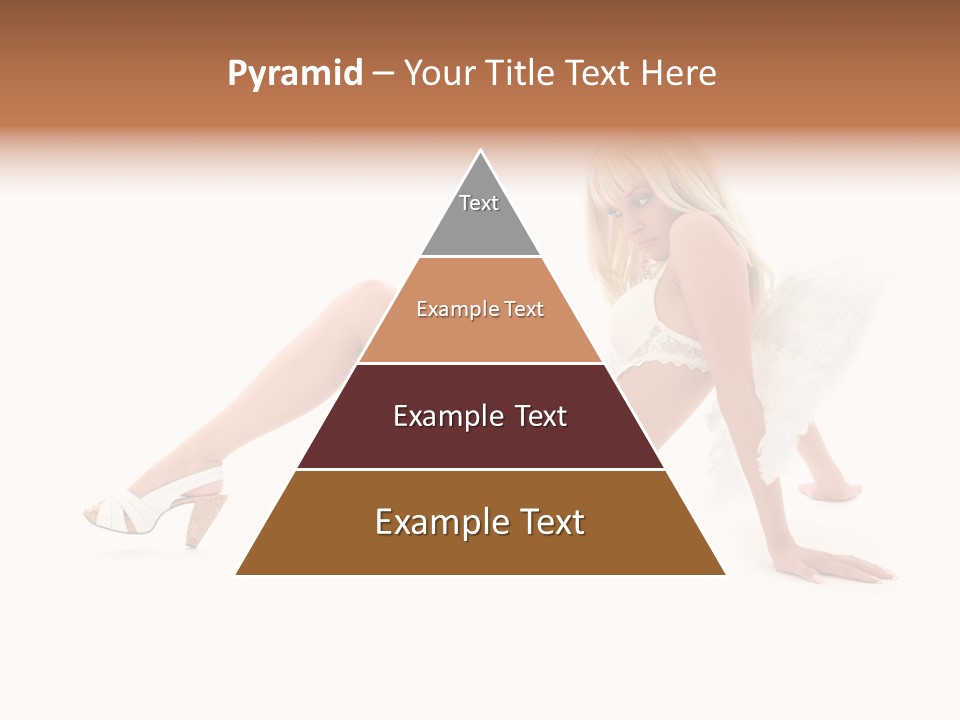 Pyramid – Your Title Text Here

Text

Example Text

Example Text

Example Text